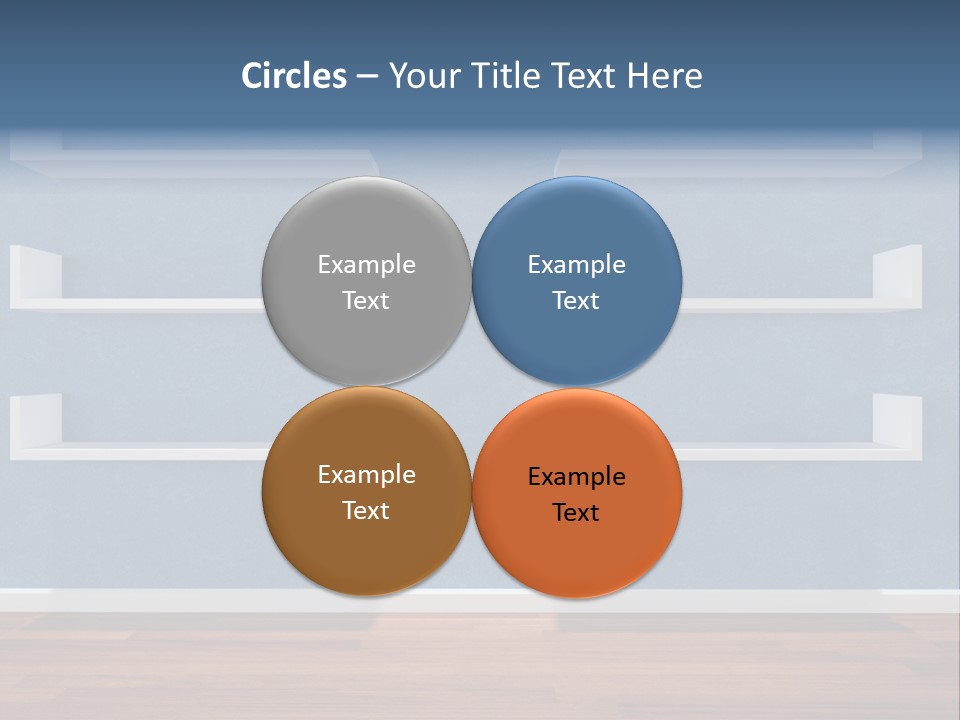 Circles – Your Title Text Here

Example Text

Example Text

Example Text

Example Text